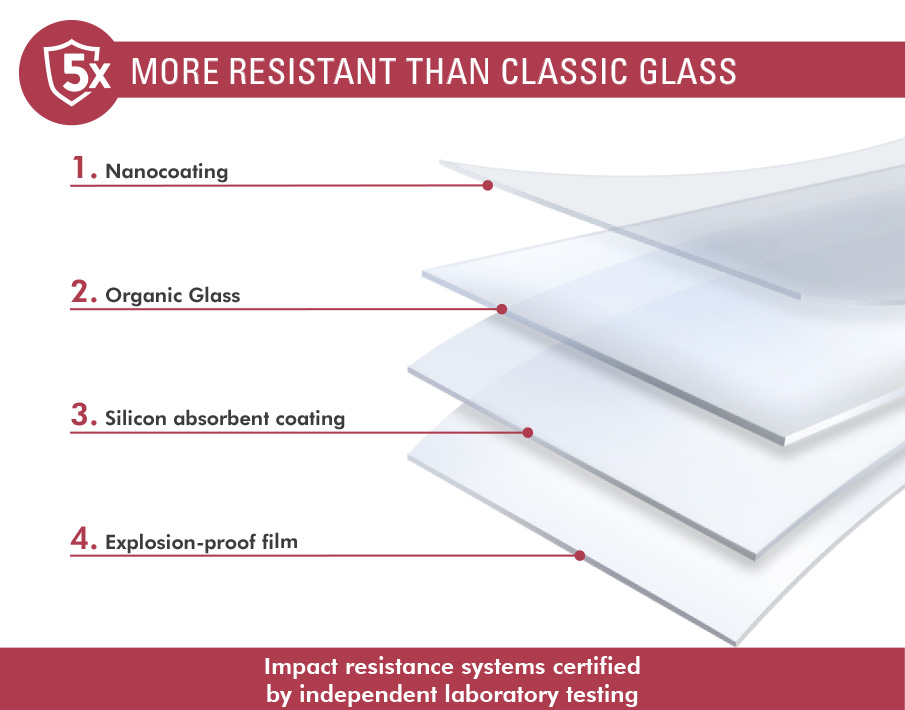 5x MORE RESISTANT THAN CLASSIC GLASS

1. Nanocoating

2. Organic Glass

3. Silicon absorbent coating

4. Explosion-proof film

Impact resistance systems certified by independent laboratory testing